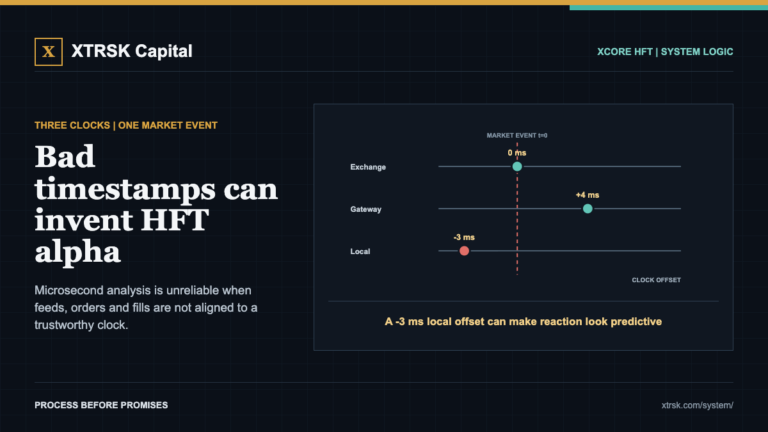 X XTRSK Capital

XCORE HFT | SYSTEM LOGIC

THREE CLOCKS | ONE MARKET EVENT

Bad timestamps can invent HFT alpha

Microsecond analysis is unreliable when feeds, orders and fills are not aligned to a trustworthy clock.

MARKET EVENT t=0

Exchange

0 ms

Gateway

+4 ms

Local

-3 ms

CLOCK OFFSET

A -3 ms local offset can make reaction look predictive

PROCESS BEFORE PROMISES

xtrsk.com/system/